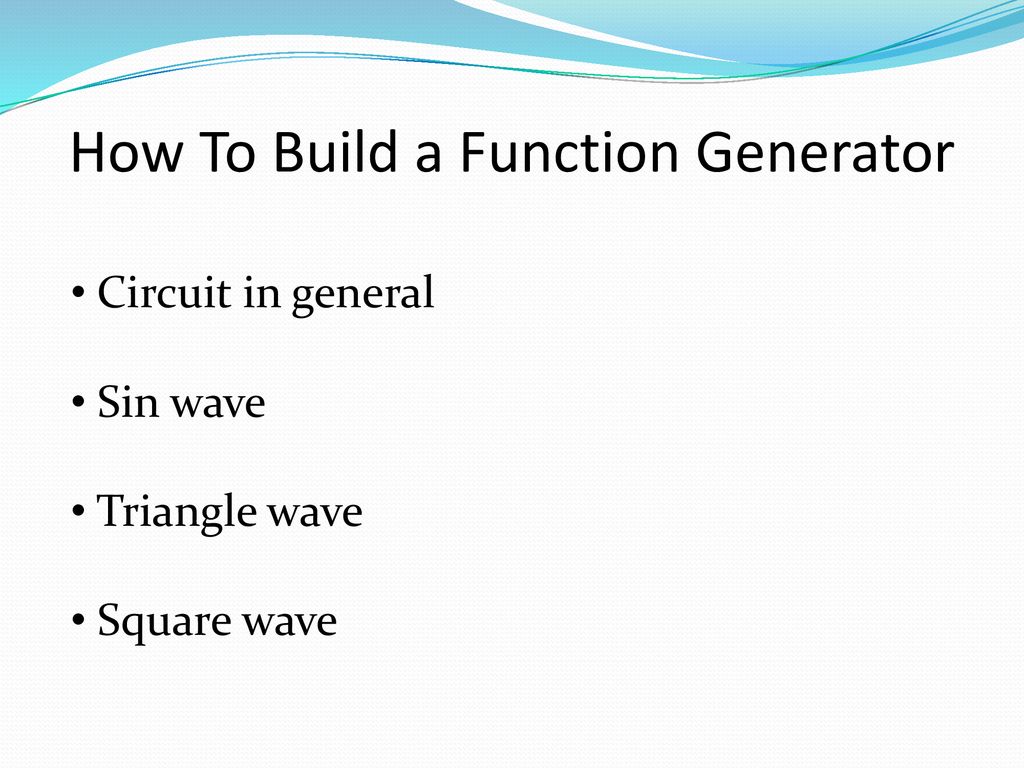 How To Build a Function Generator

• Circuit in general

• Sin wave

• Triangle wave

• Square wave